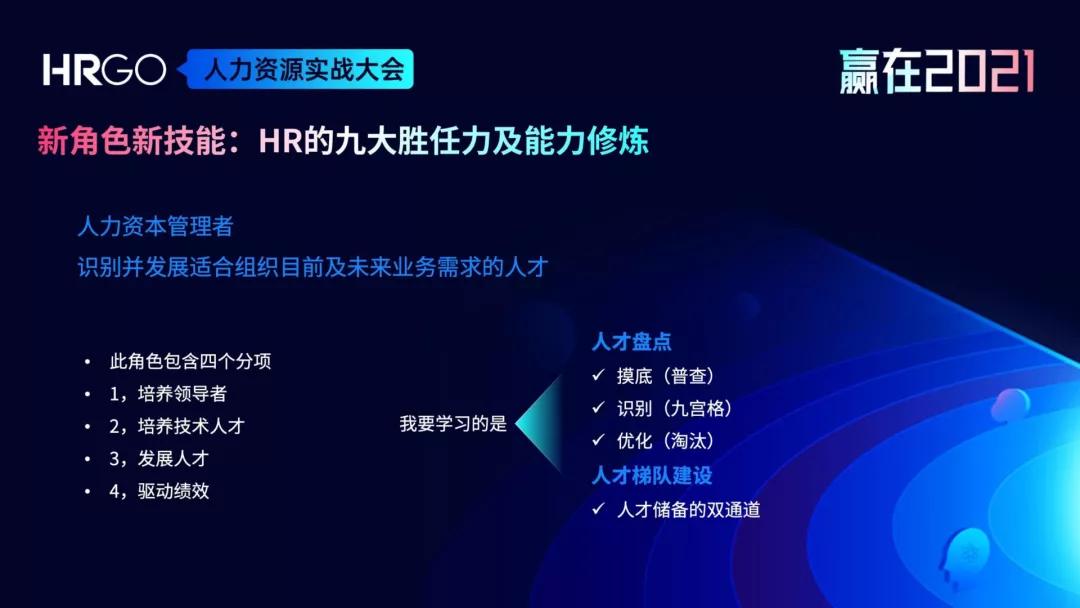 HRGO 人力资源实战大会

赢在2021

新角色新技能：HR的九大胜任力及能力修炼

人力资本管理者
识别并发展适合组织目前及未来业务需求的人才

• 此角色包含四个分项
• 1，培养领导者
• 2，培养技术人才
• 3，发展人才
• 4，驱动绩效

我要学习的是

人才盘点
✓ 摸底（普查）
✓ 识别（九宫格）
✓ 优化（淘汰）
人才梯队建设
✓ 人才储备的双通道